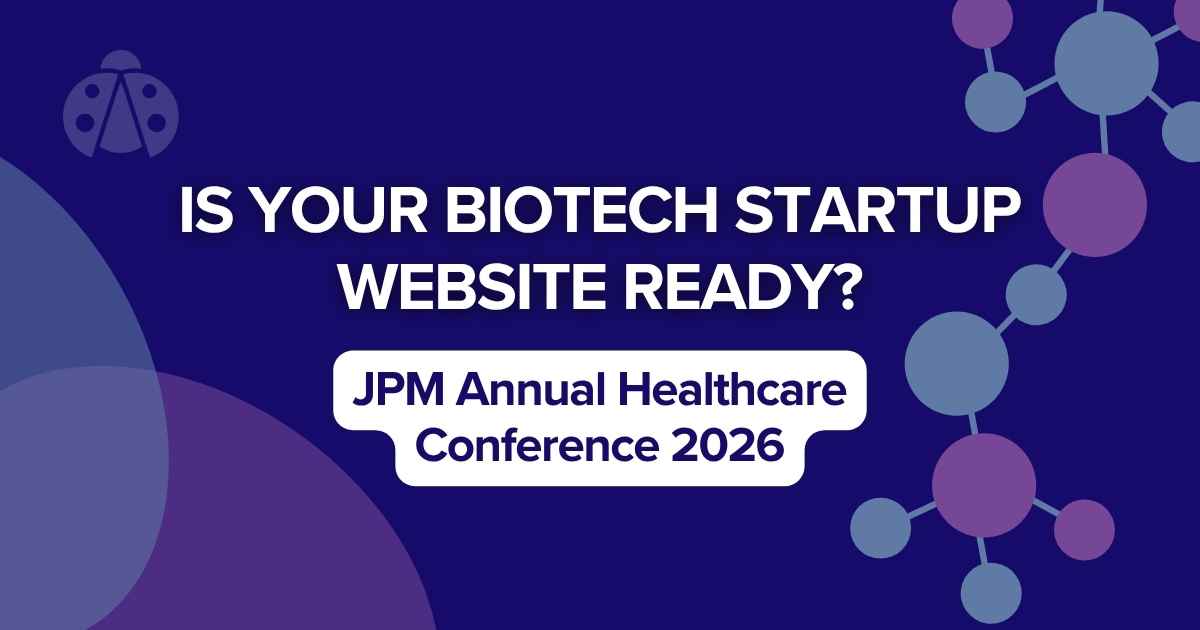 IS YOUR BIOTECH STARTUP WEBSITE READY?

JPM Annual Healthcare Conference 2026